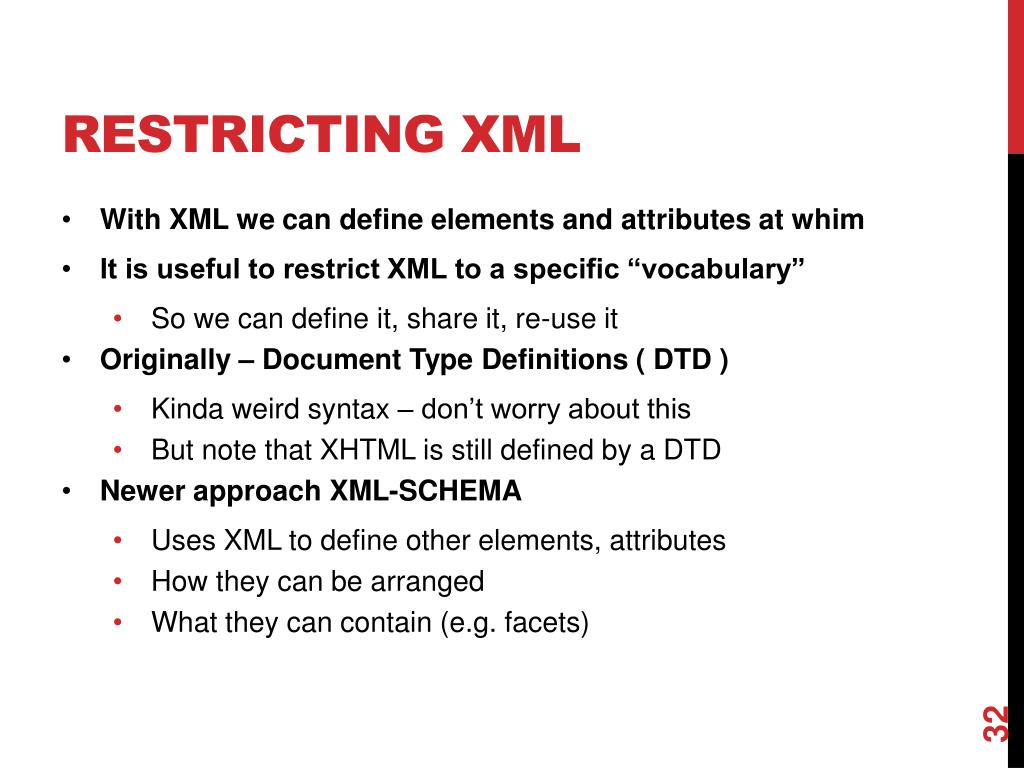 RESTRICTING XML

• With XML we can define elements and attributes at whim
• It is useful to restrict XML to a specific “vocabulary”
  • So we can define it, share it, re-use it
• Originally – Document Type Definitions ( DTD )
  • Kinda weird syntax – don’t worry about this
  • But note that XHTML is still defined by a DTD
• Newer approach XML-SCHEMA
  • Uses XML to define other elements, attributes
  • How they can be arranged
  • What they can contain (e.g. facets)

32